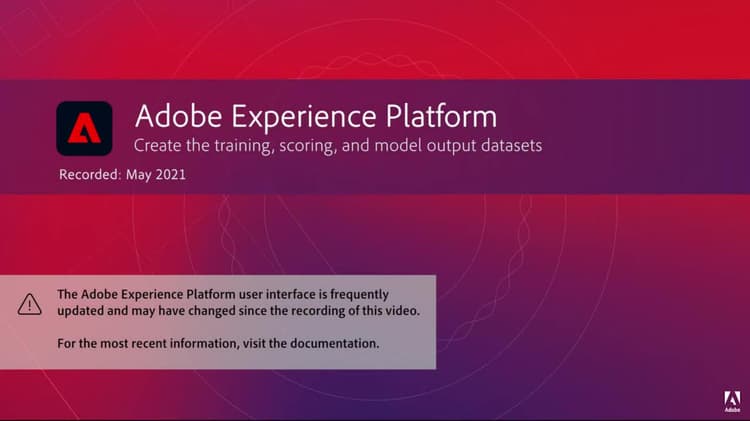 Adobe Experience Platform

Create the training, scoring, and model output datasets

Recorded: May 2021

The Adobe Experience Platform user interface is frequently updated and may have changed since the recording of this video.

For the most recent information, visit the documentation.

Adobe